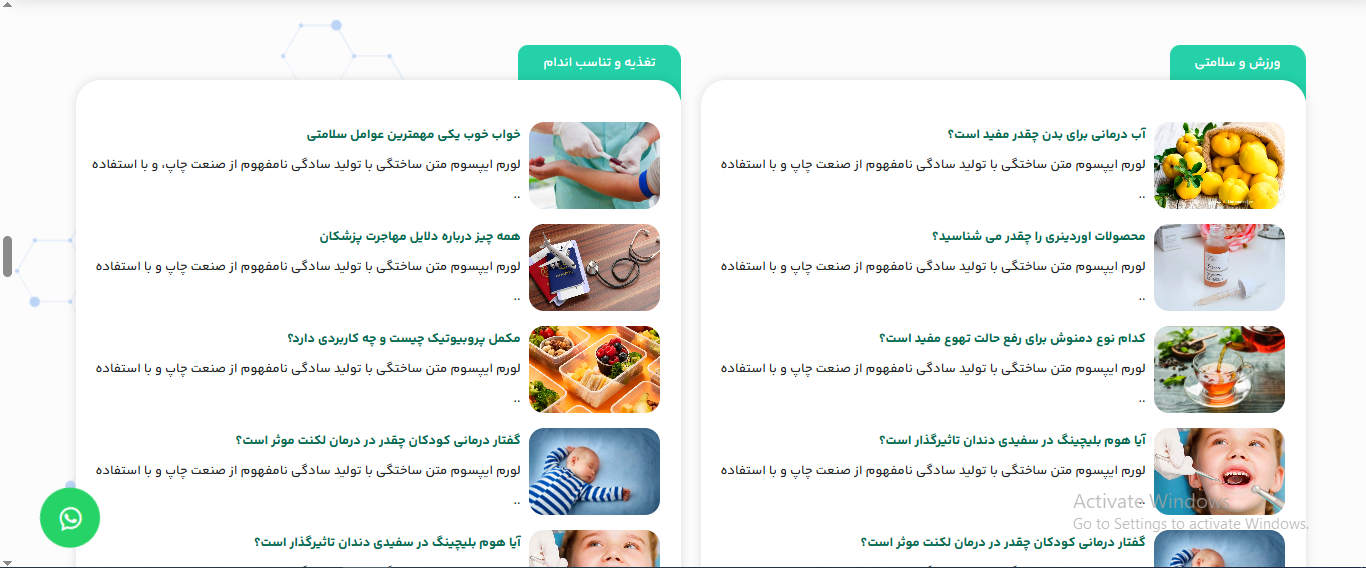 ورزش و سلامتی

آب درمانی برای بدن چقدر مفید است؟
لورم ایپسوم متن ساختگی با تولید سادگی نامفهوم از صنعت چاپ و با استفاده ..

محصولات اوردینری را چقدر می شناسید؟
لورم ایپسوم متن ساختگی با تولید سادگی نامفهوم از صنعت چاپ و با استفاده ..

کدام نوع دمنوش برای رفع حالت تهوع مفید است؟
لورم ایپسوم متن ساختگی با تولید سادگی نامفهوم از صنعت چاپ و با استفاده ..

آیا هوم بلیچینگ در سفیدی دندان تاثیرگذار است؟
لورم ایپسوم متن ساختگی با تولید سادگی نامفهوم از صنعت چاپ و با استفاده ..

گفتار درمانی کودکان چقدر در درمان لکنت موثر است؟

تغذیه و تناسب اندام

خواب خوب یکی مهمترین عوامل سلامتی
لورم ایپسوم متن ساختگی با تولید سادگی نامفهوم از صنعت چاپ، و با استفاده ..

همه چیز درباره دلایل مهاجرت پزشکان
لورم ایپسوم متن ساختگی با تولید سادگی نامفهوم از صنعت چاپ و با استفاده ..

مکمل پروبیوتیک چیست و چه کاربردی دارد؟
لورم ایپسوم متن ساختگی با تولید سادگی نامفهوم از صنعت چاپ و با استفاده ..

گفتار درمانی کودکان چقدر در درمان لکنت موثر است؟
لورم ایپسوم متن ساختگی با تولید سادگی نامفهوم از صنعت چاپ و با استفاده ..

آیا هوم بلیچینگ در سفیدی دندان تاثیرگذار است؟

Activate Windows
Go to Settings to activate Windows.